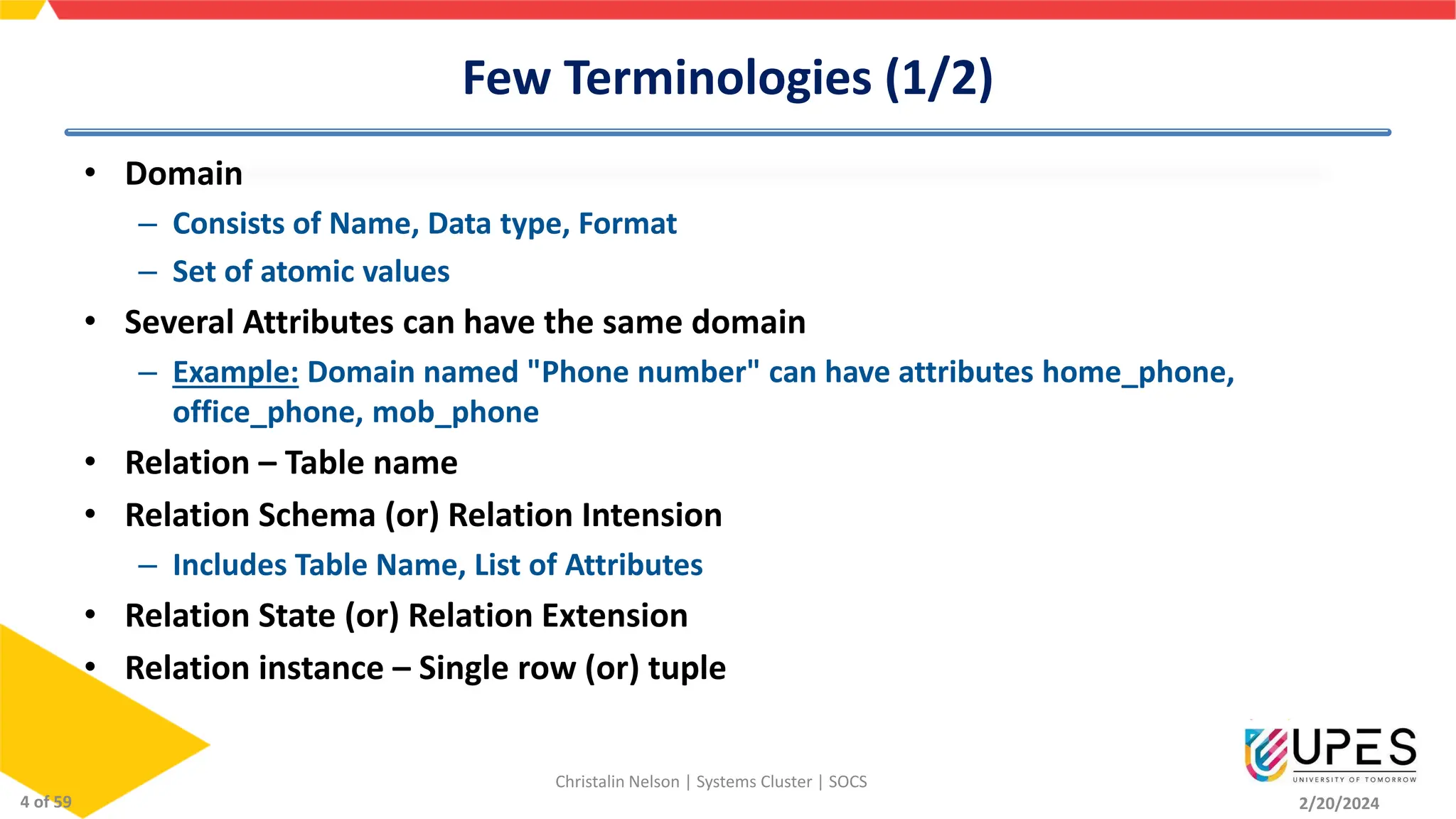 Few Terminologies (1/2)

• Domain
– Consists of Name, Data type, Format
– Set of atomic values

• Several Attributes can have the same domain
– Example: Domain named "Phone number" can have attributes home_phone, office_phone, mob_phone

• Relation – Table name

• Relation Schema (or) Relation Intension
– Includes Table Name, List of Attributes

• Relation State (or) Relation Extension

• Relation instance – Single row (or) tuple

4 of 59

Christalin Nelson | Systems Cluster | SOCS

UPES
UNIVERSITY OF TOMORROW

2/20/2024